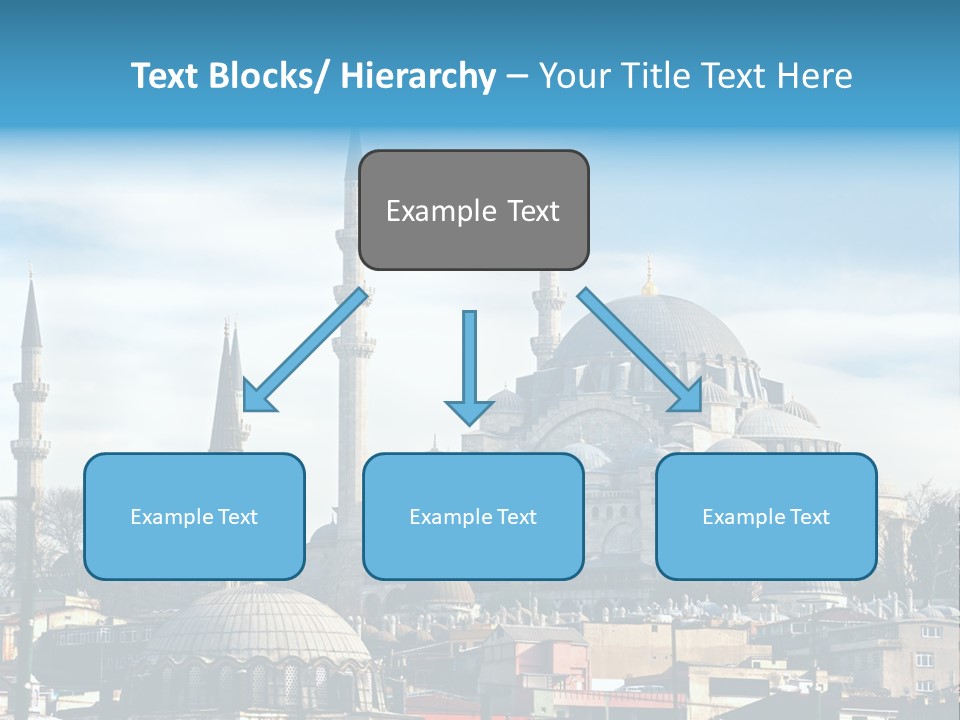 Text Blocks/ Hierarchy – Your Title Text Here

Example Text

Example Text

Example Text

Example Text